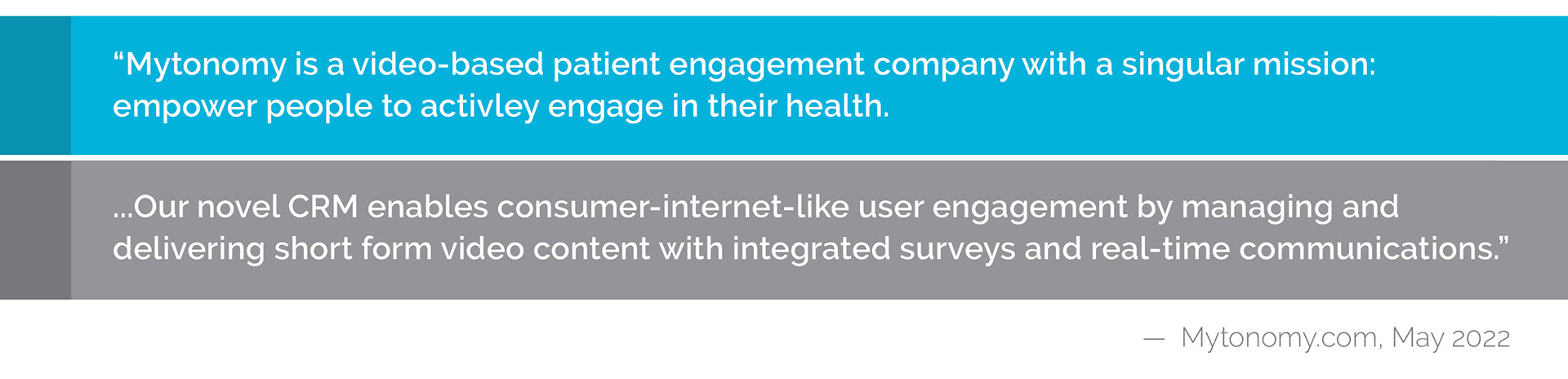 “Mytonomy is a video-based patient engagement company with a singular mission: empower people to activley engage in their health.

...Our novel CRM enables consumer-internet-like user engagement by managing and delivering short form video content with integrated surveys and real-time communications.”

— Mytonomy.com, May 2022